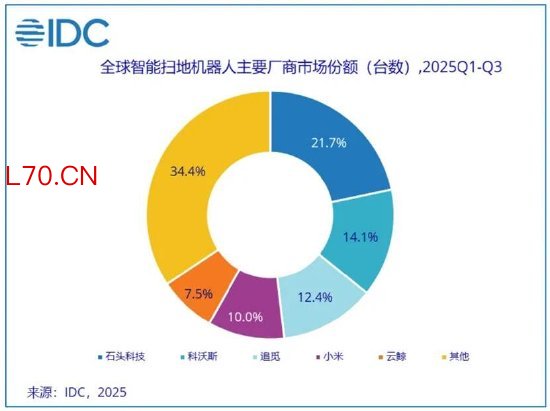 IDC

全球智能扫地机器人主要厂商市场份额（台数）,2025Q1-Q3

L70.CN

21.7%
14.1%
12.4%
10.0%
7.5%
34.4%

石头科技 科沃斯 追觅 小米 云鲸 其他

来源：IDC，2025